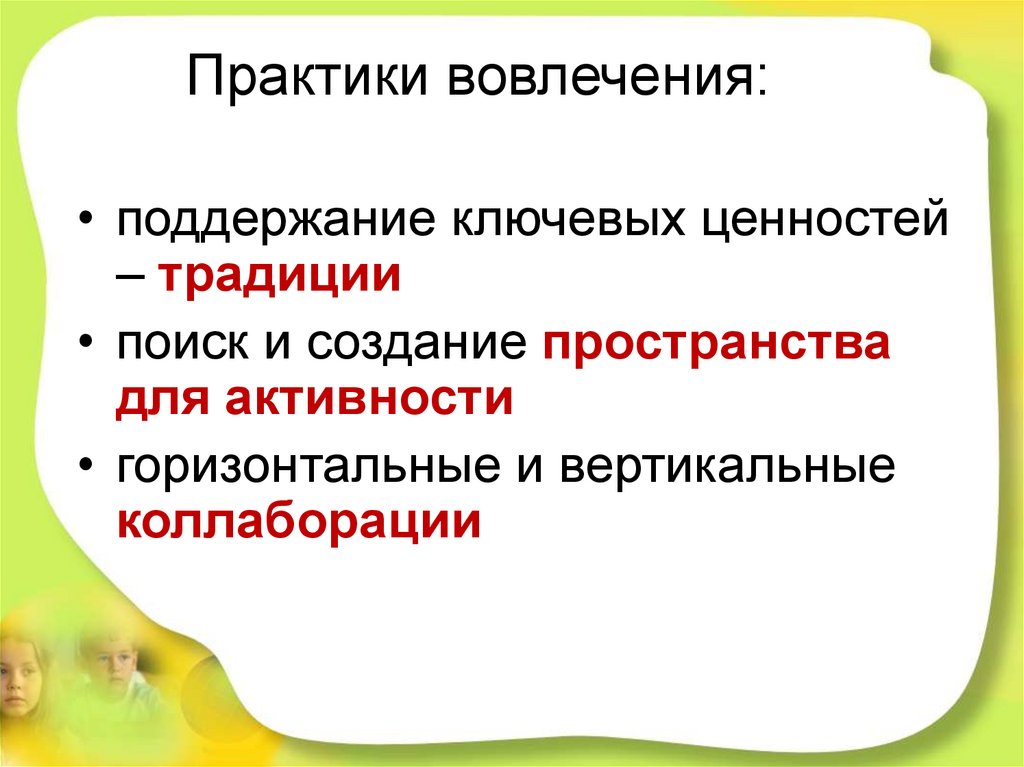 Практики вовлечения:

• поддержание ключевых ценностей – традиции
• поиск и создание пространства для активности
• горизонтальные и вертикальные коллаборации